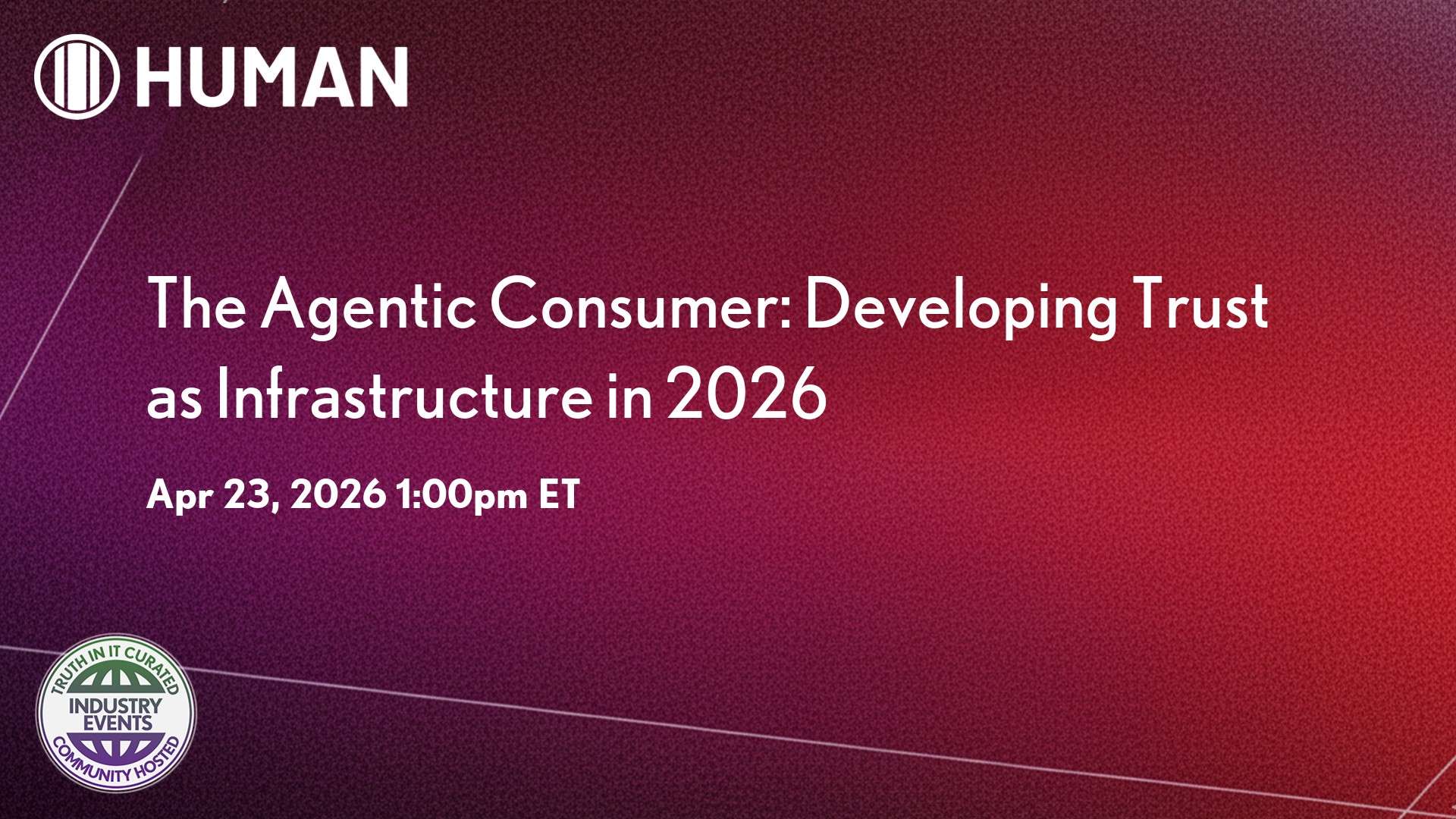 HUMAN

The Agentic Consumer: Developing Trust as Infrastructure in 2026

Apr 23, 2026 1:00pm ET

TRUTH IN IT CURATED
INDUSTRY EVENTS
COMMUNITY HOSTED